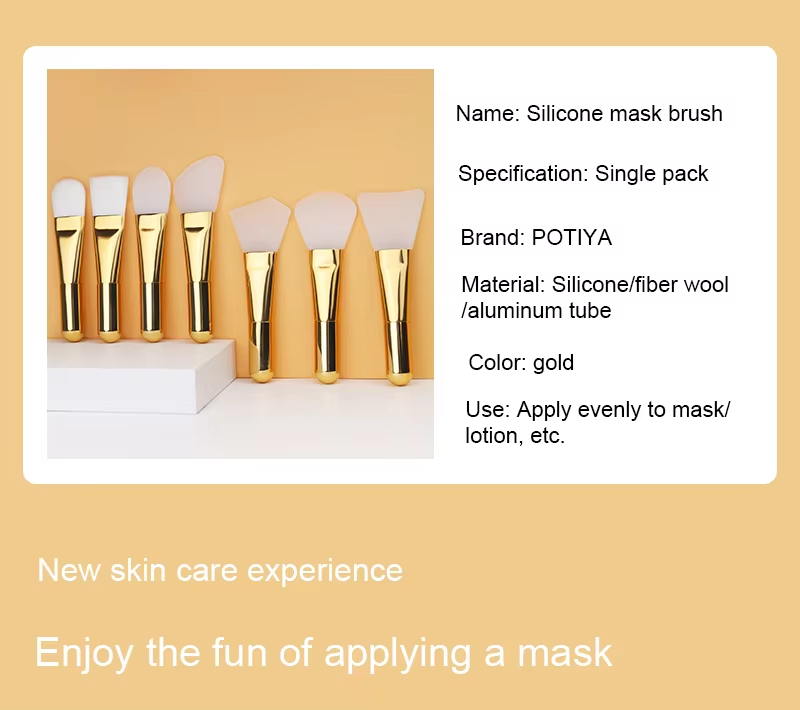 Name: Silicone mask brush

Specification: Single pack

Brand: POTIYA

Material: Silicone/fiber wool /aluminum tube

Color: gold

Use: Apply evenly to mask/ lotion, etc.

New skin care experience

Enjoy the fun of applying a mask